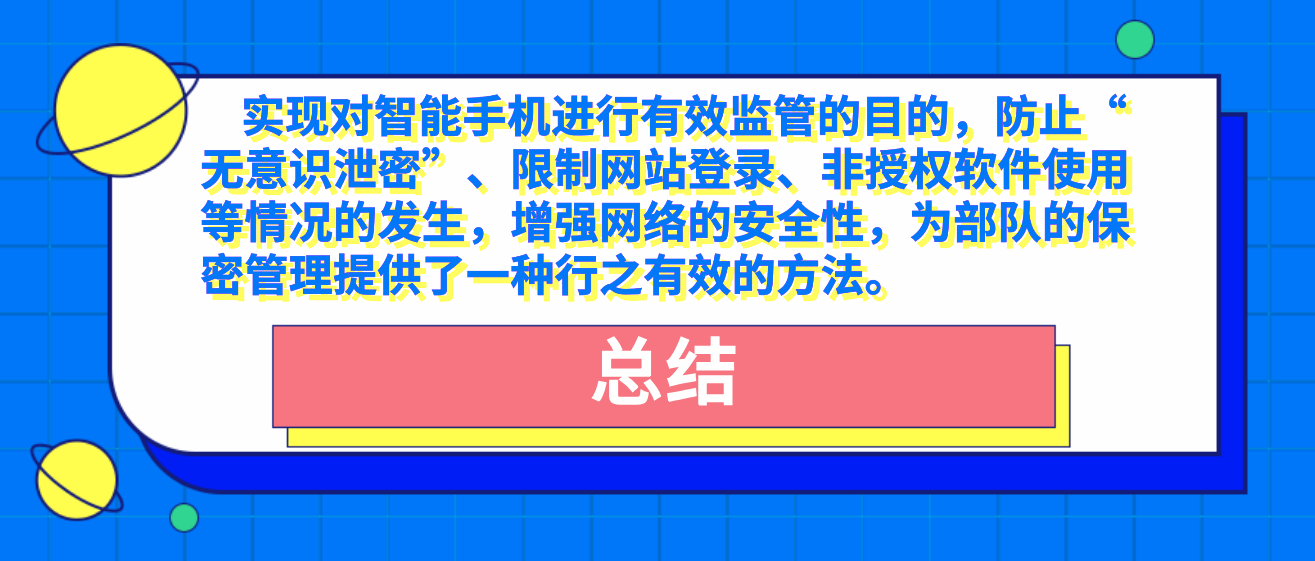 实现对智能手机进行有效监管的目的，防止“无意识泄密”、限制网站登录、非授权软件使用等情况的发生，增强网络的安全性，为部队的保密管理提供了一种行之有效的方法。

总结